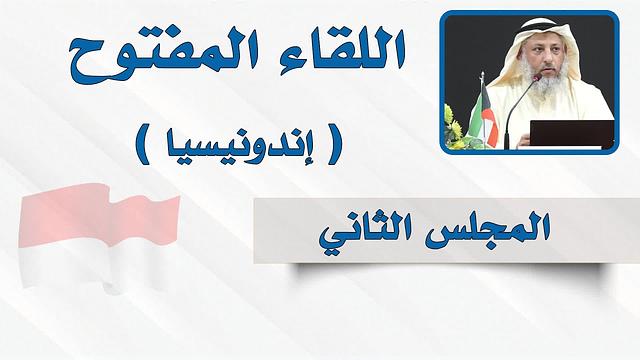 اللقاء المفتوح

( إندونيسيا )

المجلس الثاني